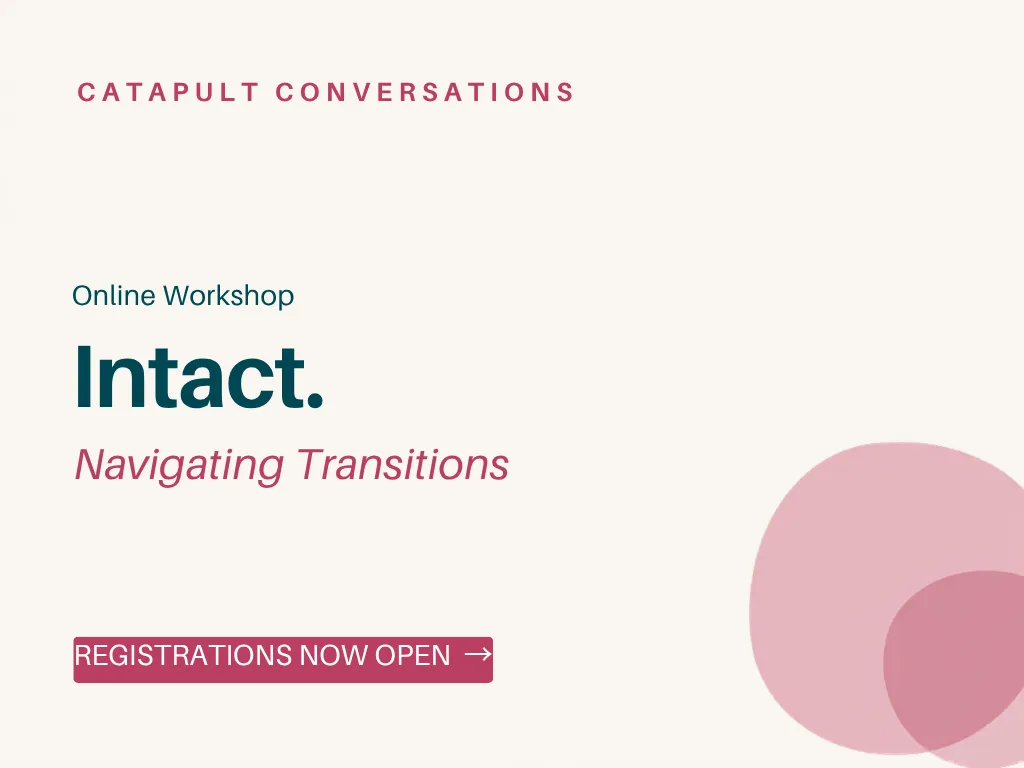 CATAPULT CONVERSATIONS

Online Workshop

Intact.

Navigating Transitions

REGISTRATIONS NOW OPEN →